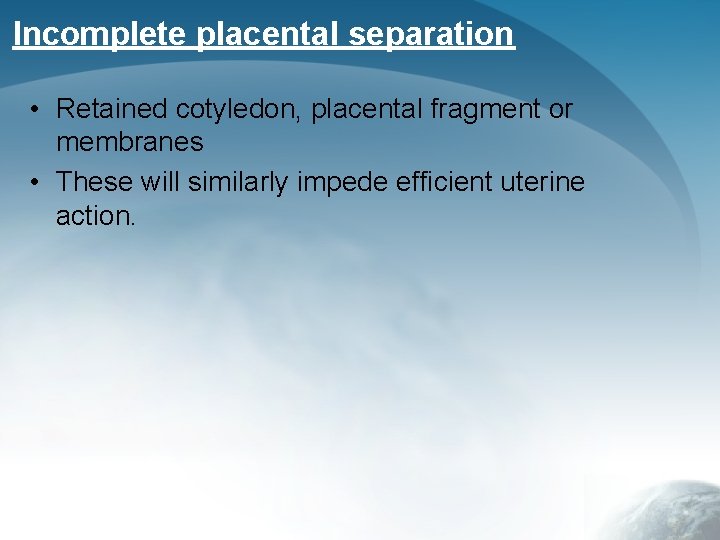 Incomplete placental separation

• Retained cotyledon, placental fragment or membranes
• These will similarly impede efficient uterine action.